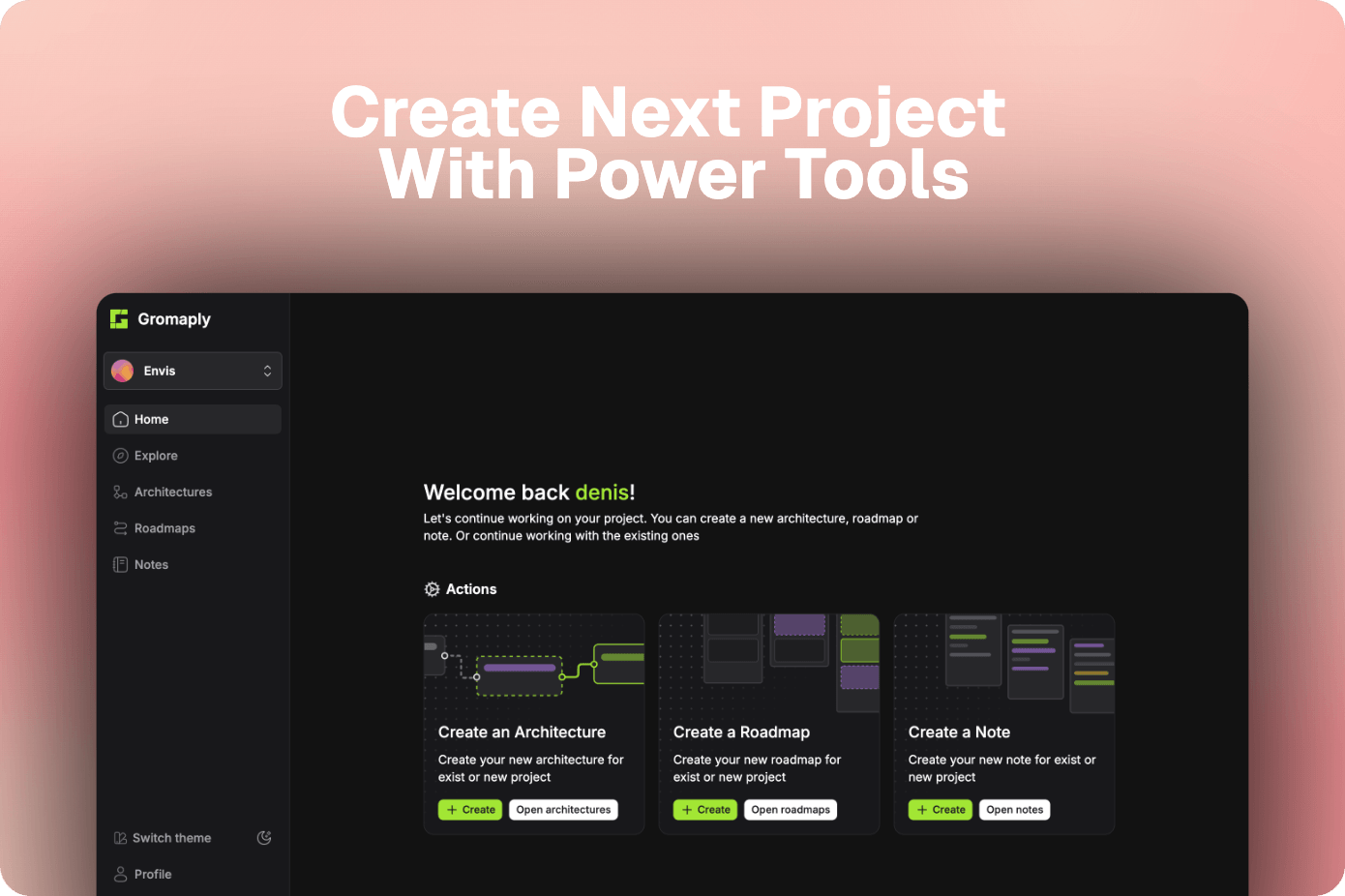 Create Next Project With Power Tools

Gromaply

Envis

Home

Explore

Architectures

Roadmaps

Notes

Switch theme

Profile

Welcome back denis!

Let's continue working on your project. You can create a new architecture, roadmap or note. Or continue working with the existing ones

Actions

Create an Architecture

Create your new architecture for exist or new project

+ Create Open architectures

Create a Roadmap

Create your new roadmap for exist or new project

+ Create Open roadmaps

Create a Note

Create your new note for exist or new project

+ Create Open notes